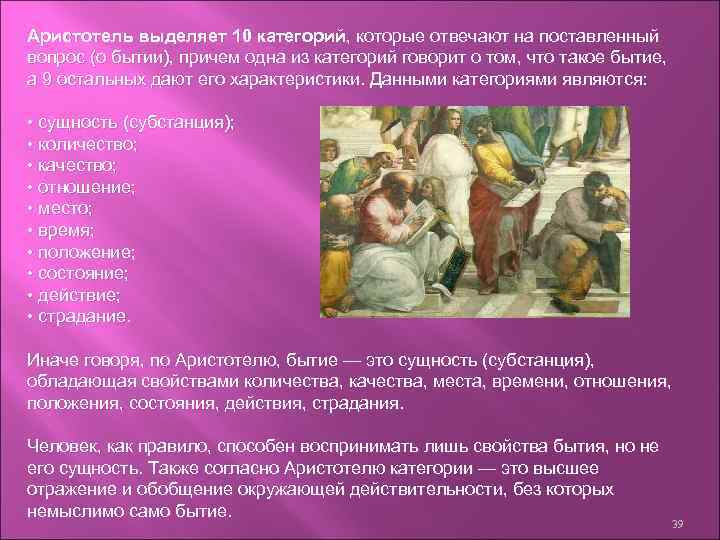 Аристотель выделяет 10 категорий, которые отвечают на поставленный вопрос (о бытии), причем одна из категорий говорит о том, что такое бытие, а 9 остальных дают его характеристики. Данными категориями являются:

• сущность (субстанция);
• количество;
• качество;
• отношение;
• место;
• время;
• положение;
• состояние;
• действие;
• страдание.

Иначе говоря, по Аристотелю, бытие — это сущность (субстанция), обладающая свойствами количества, качества, места, времени, отношения, положения, состояния, действия, страдания.

Человек, как правило, способен воспринимать лишь свойства бытия, но не его сущность. Также согласно Аристотелю категории — это высшее отражение и обобщение окружающей действительности, без которых немыслимо само бытие.

39